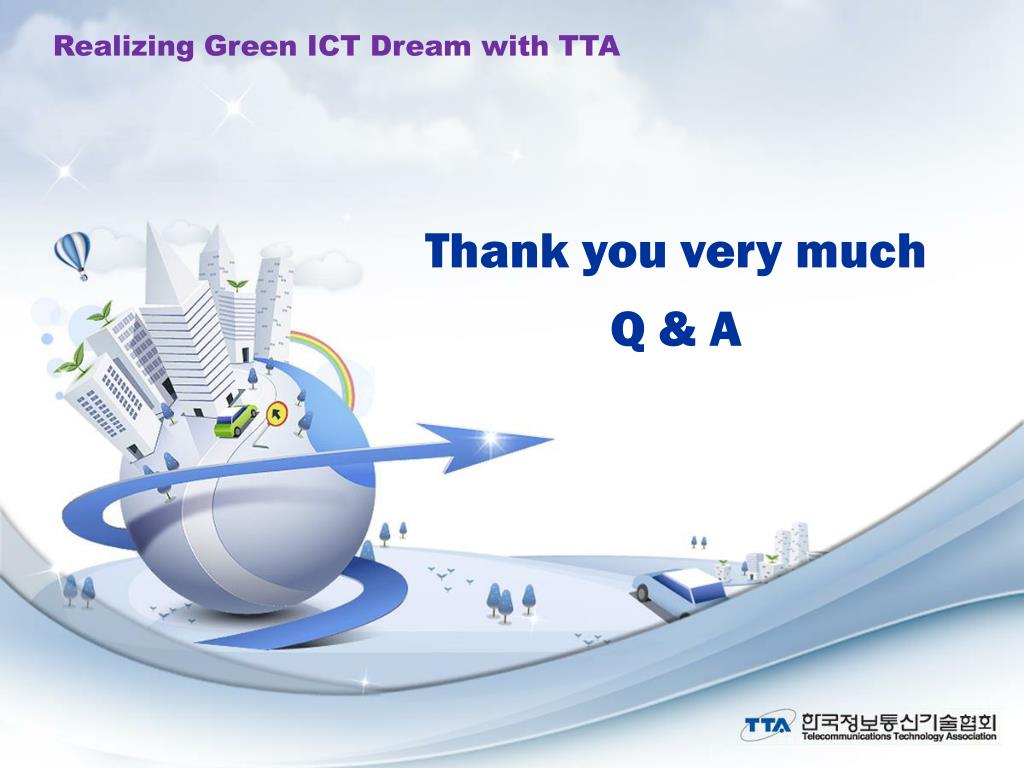 Realizing Green ICT Dream with TTA

Thank you very much

Q & A

TTA 한국정보통신기술협회
Telecommunications Technology Association